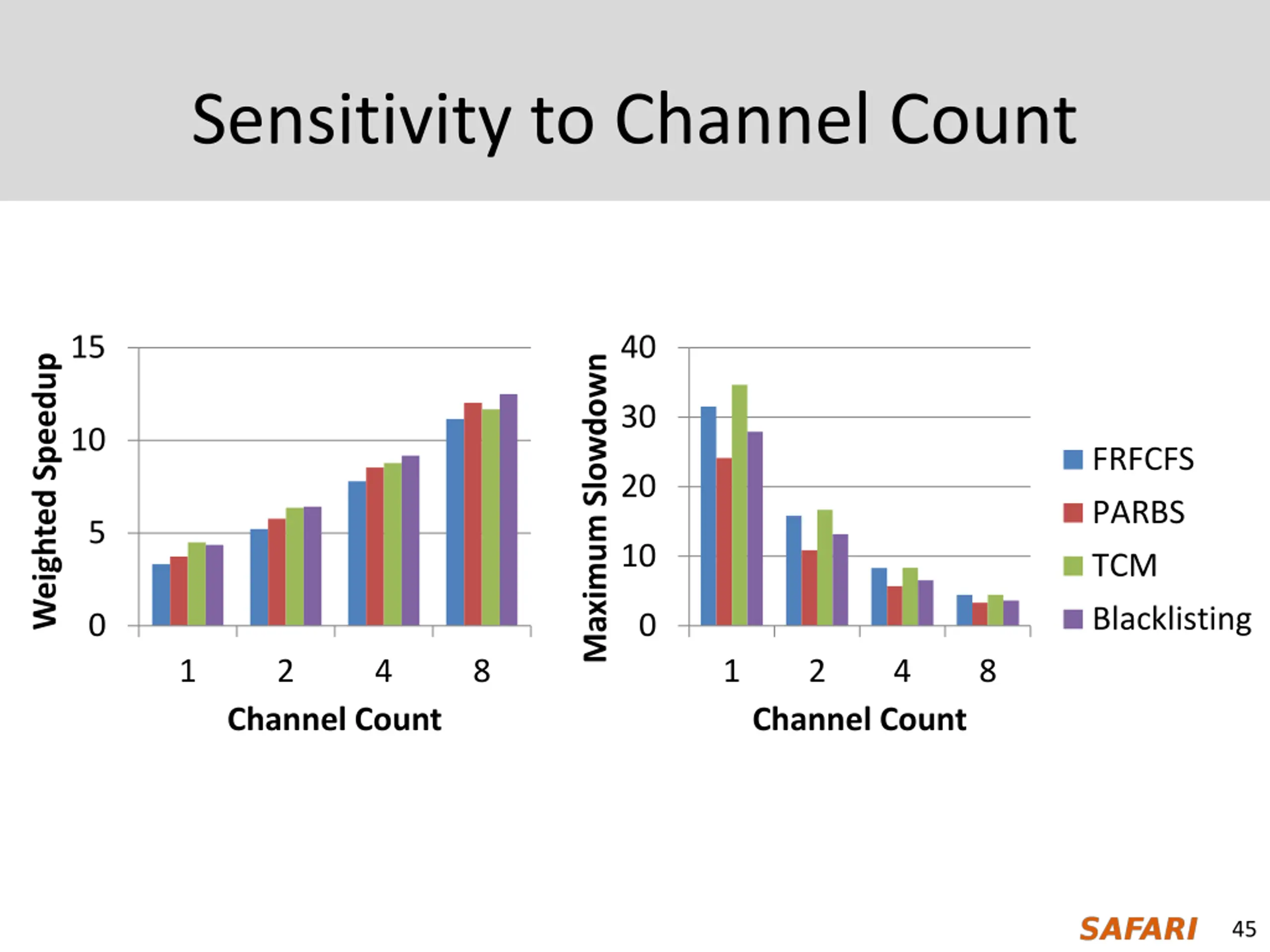 Sensitivity to Channel Count

Weighted Speedup
15
10
5
0
1
2
4
8
Channel Count

Maximum Slowdown
40
30
20
10
0
1
2
4
8
Channel Count

FRFCFS
PARBS
TCM
Blacklisting

SAFARI
45